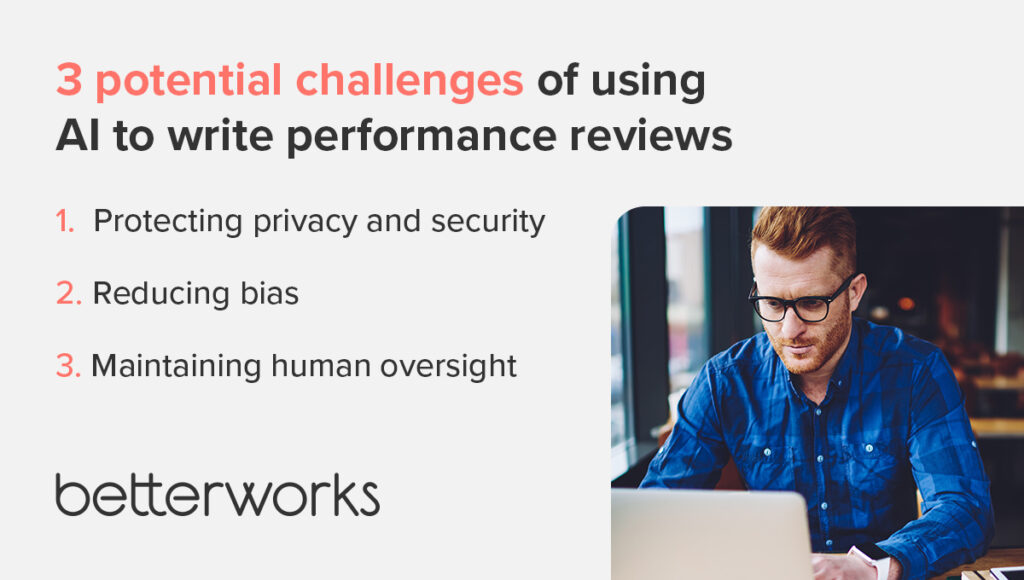 3 potential challenges of using AI to write performance reviews

1. Protecting privacy and security

2. Reducing bias

3. Maintaining human oversight

betterworks